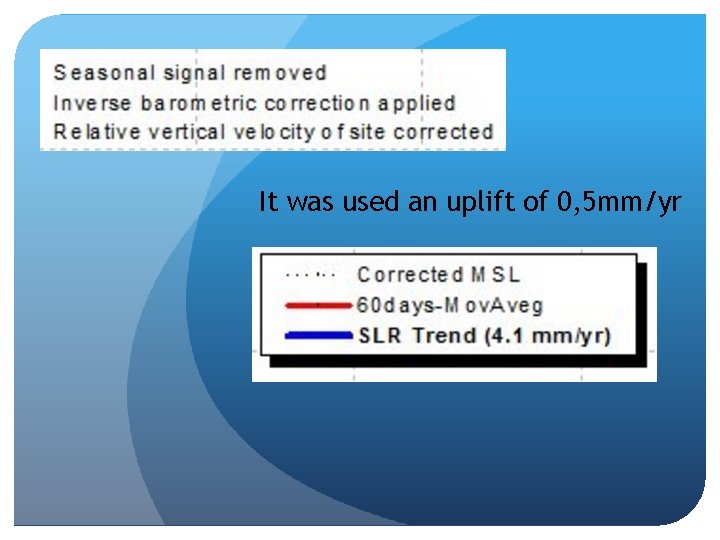 Seasonal signal removed
Inverse barometric correction applied
Relative vertical velocity of site corrected

It was used an uplift of 0,5mm/yr

Corrected MSL
60days-MovAveg
SLR Trend (4.1 mm/yr)